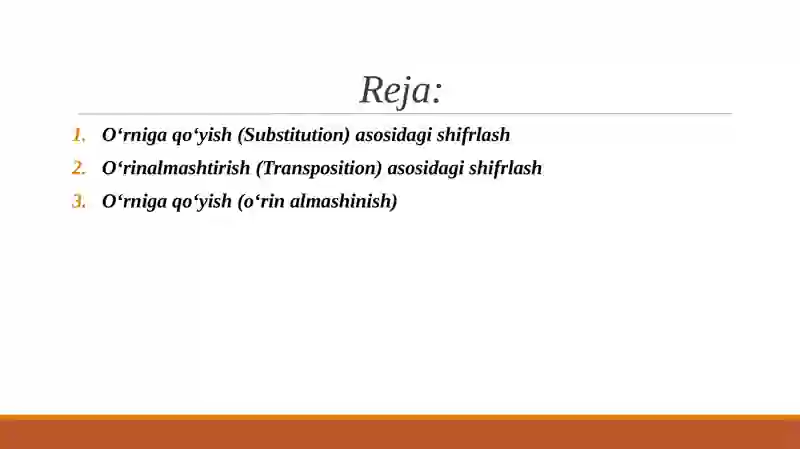 Reja:

1. O‘rniga qo‘yish (Substitution) asosidagi shifrlash
2. O‘rinalmashtirish (Transposition) asosidagi shifrlash
3. O‘rniga qo‘yish (o‘rin almashinish)